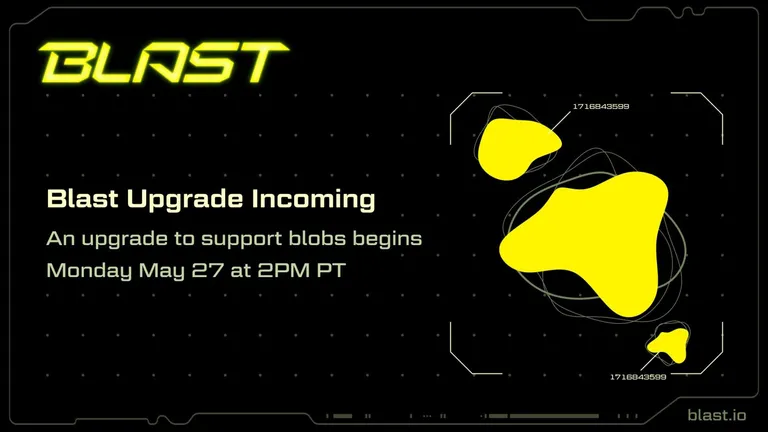 BLAST

Blast Upgrade Incoming

An upgrade to support blobs begins Monday May 27 at 2PM PT

1716843599

1716843599

blast.io